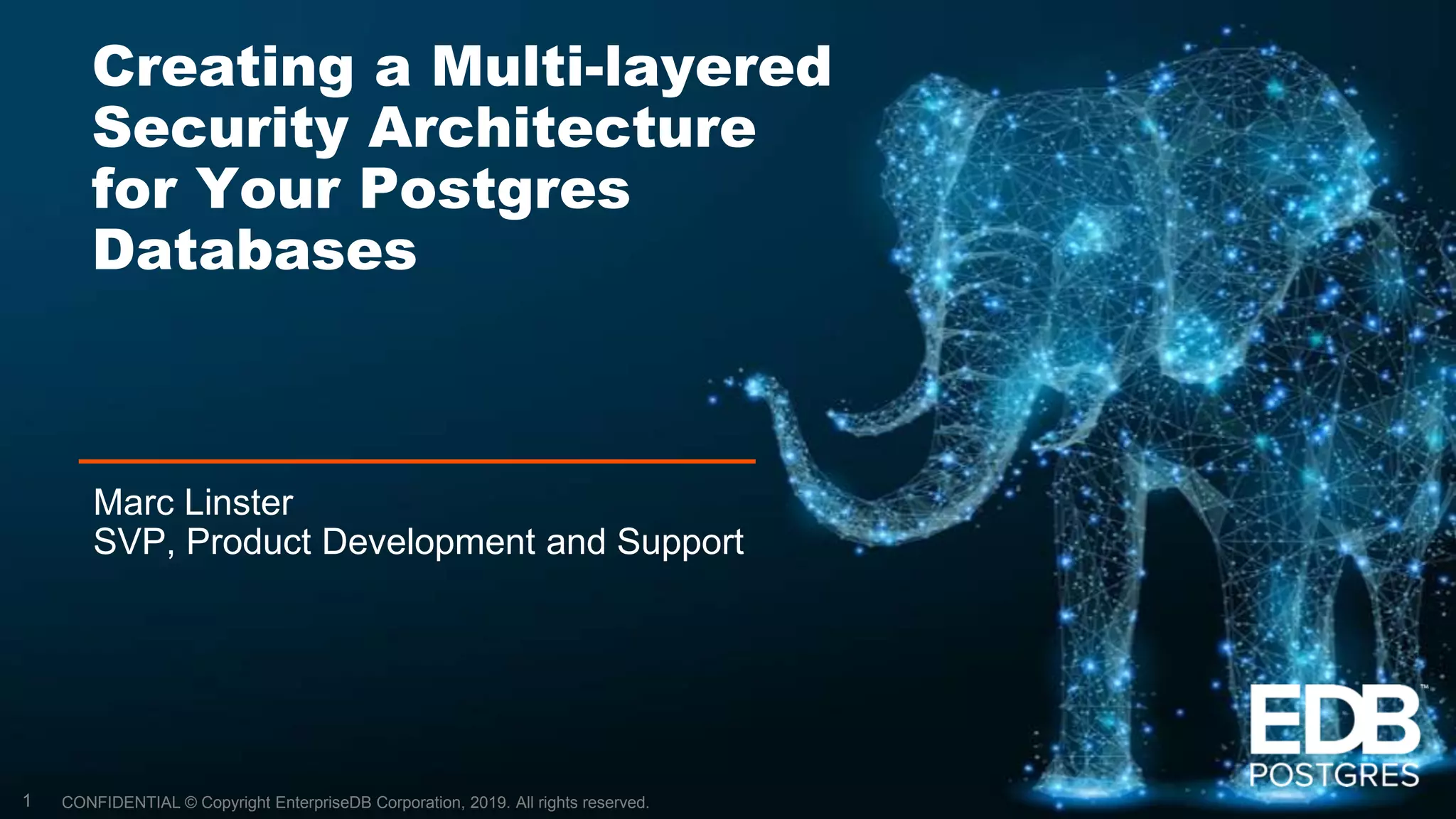 Creating a Multi-layered Security Architecture for Your Postgres Databases

Marc Linster
SVP, Product Development and Support

EDB™
POSTGRES

1 CONFIDENTIAL © Copyright EnterpriseDB Corporation, 2019. All rights reserved.